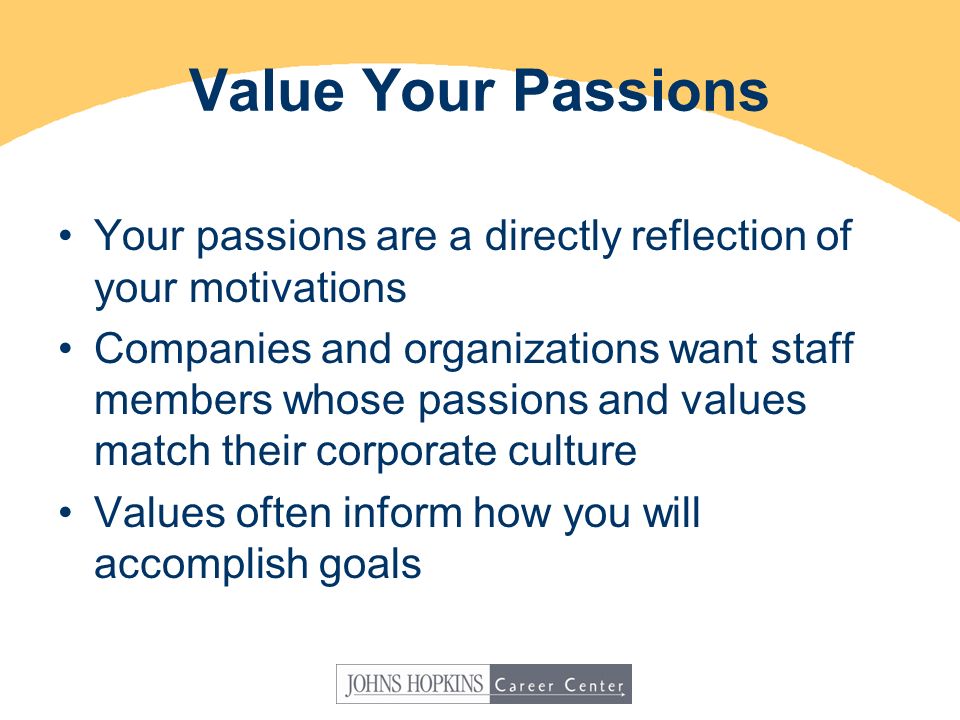 Value Your Passions

• Your passions are a directly reflection of your motivations
• Companies and organizations want staff members whose passions and values match their corporate culture
• Values often inform how you will accomplish goals

JOHNS HOPKINS Career Center